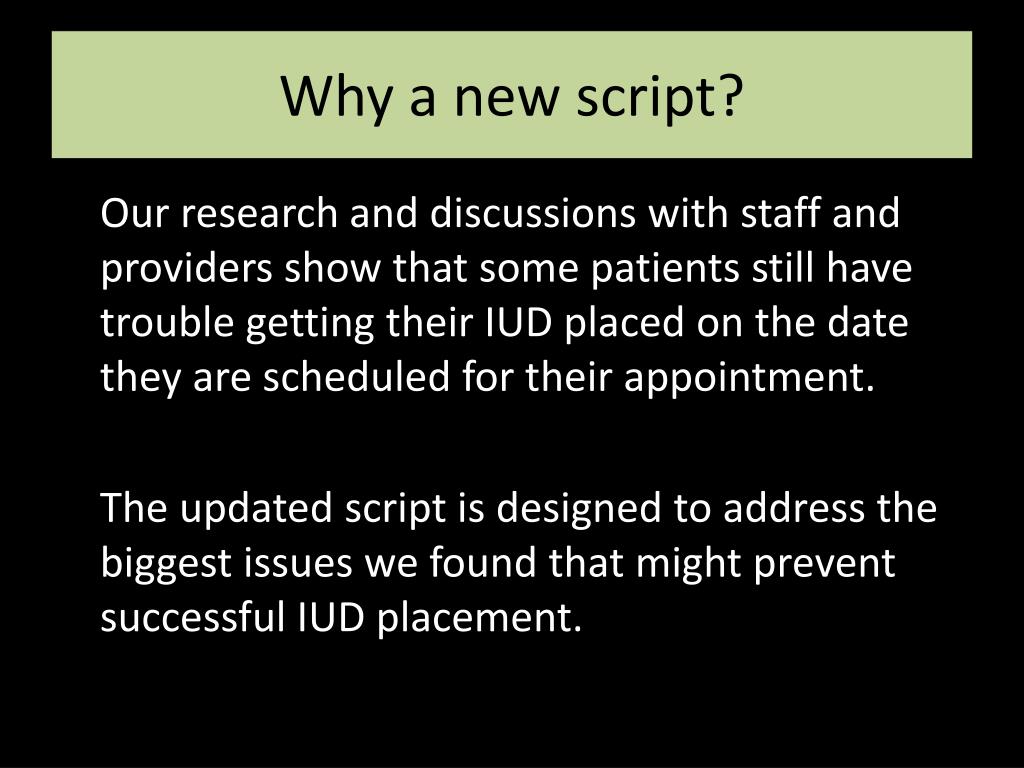 Why a new script?

Our research and discussions with staff and providers show that some patients still have trouble getting their IUD placed on the date they are scheduled for their appointment.

The updated script is designed to address the biggest issues we found that might prevent successful IUD placement.